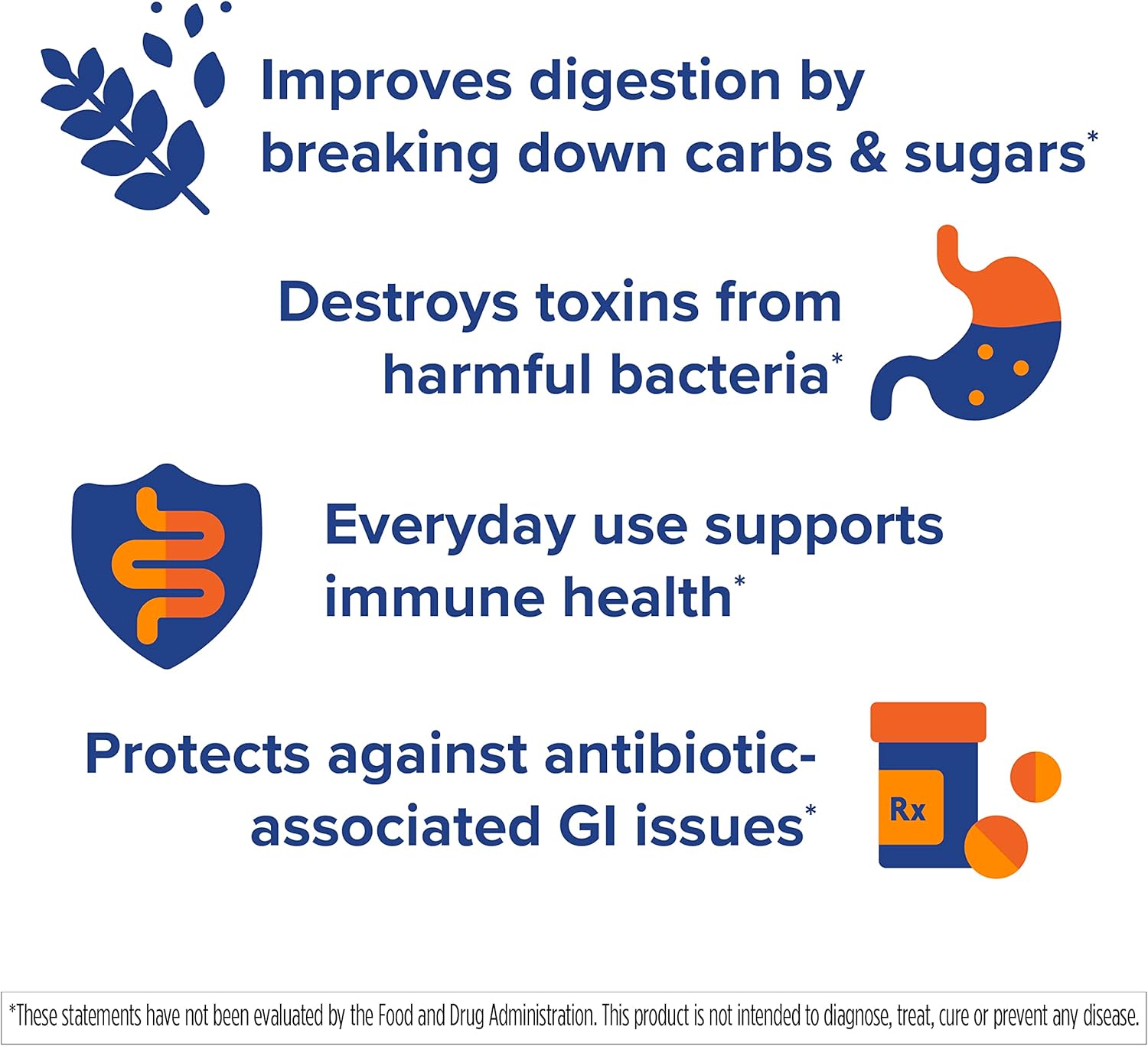 Improves digestion by breaking down carbs & sugars*

Destroys toxins from harmful bacteria*

Everyday use supports immune health*

Protects against antibiotic-associated GI issues*

Rx

*These statements have not been evaluated by the Food and Drug Administration. This product is not intended to diagnose, treat, cure or prevent any disease.